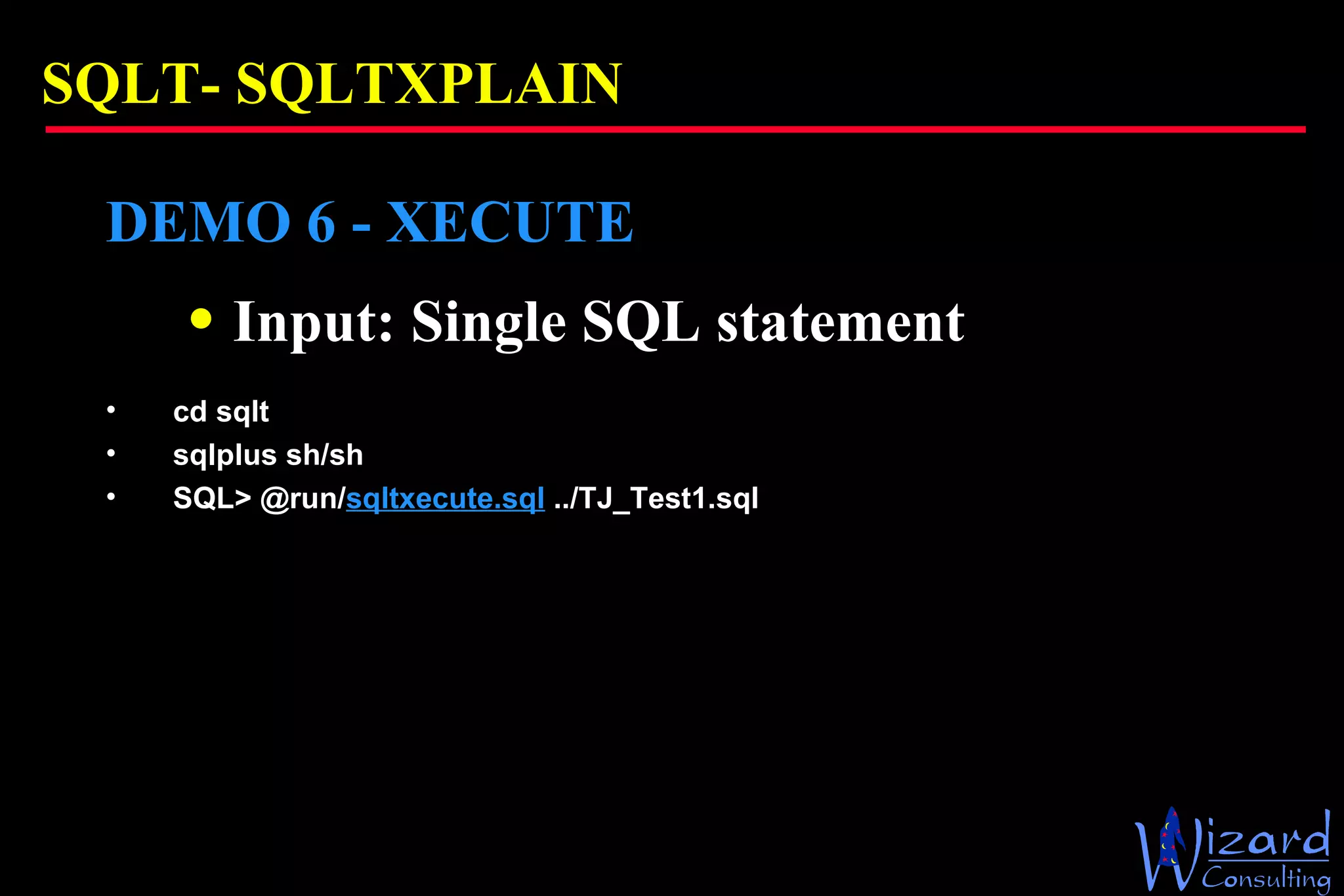 SQLT- SQLTXPLAIN

DEMO 6 - XECUTE

• Input: Single SQL statement

• cd sqlt
• sqlplus sh/sh
• SQL> @run/sqltxecute.sql ../TJ_Test1.sql

Wizard Consulting